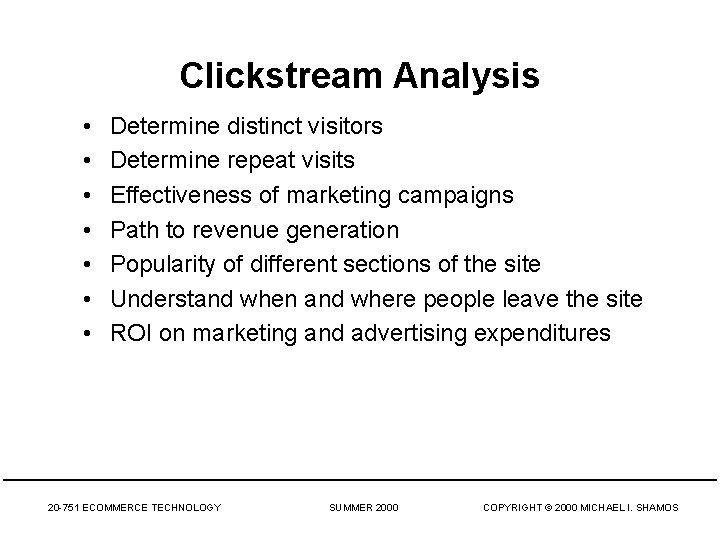 Clickstream Analysis

• Determine distinct visitors
• Determine repeat visits
• Effectiveness of marketing campaigns
• Path to revenue generation
• Popularity of different sections of the site
• Understand when and where people leave the site
• ROI on marketing and advertising expenditures

20-751 ECOMMERCE TECHNOLOGY SUMMER 2000 COPYRIGHT © 2000 MICHAEL I. SHAMOS